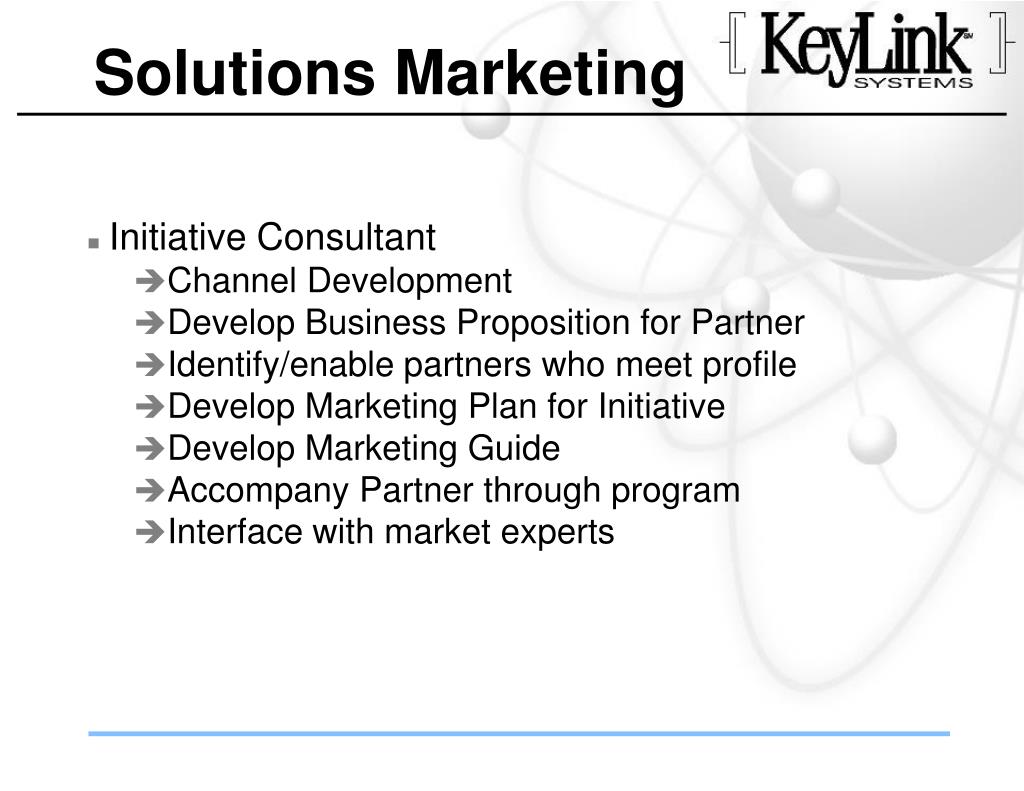 Solutions Marketing

KeyLink SM SYSTEMS

Initiative Consultant
Channel Development
Develop Business Proposition for Partner
Identify/enable partners who meet profile
Develop Marketing Plan for Initiative
Develop Marketing Guide
Accompany Partner through program
Interface with market experts